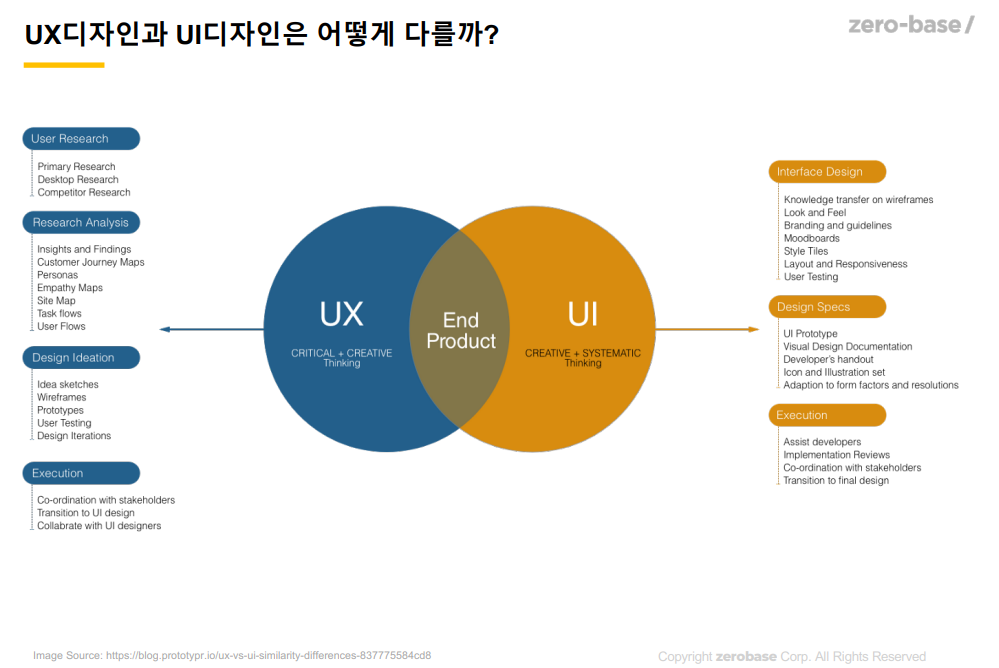 UX디자인과 UI디자인은 어떻게 다를까?

zero-base/

User Research
Primary Research
Desktop Research
Competitor Research

Research Analysis
Insights and Findings
Customer Journey Maps
Personas
Empathy Maps
Site Map
Task flows
User Flows

Design Ideation
Idea sketches
Wireframes
Prototypes
User Testing
Design Iterations

Execution
Co-ordination with stakeholders
Transition to UI design
Collabrate with UI designers

UX
CRITICAL + CREATIVE Thinking

End Product

UI
CREATIVE + SYSTEMATIC Thinking

Interface Design
Knowledge transfer on wireframes
Look and Feel
Branding and guidelines
Moodboards
Style Tiles
Layout and Responsiveness
User Testing

Design Specs
UI Prototype
Visual Design Documentation
Developer's handout
Icon and Illustration set
Adaption to form factors and resolutions

Execution
Assist developers
Implementation Reviews
Co-ordination with stakeholders
Transition to final design

Image Source: https://blog.prototypr.io/ux-vs-ui-similarity-differences-837775584cd8

Copyright zerobase Corp. All Rights Reserved